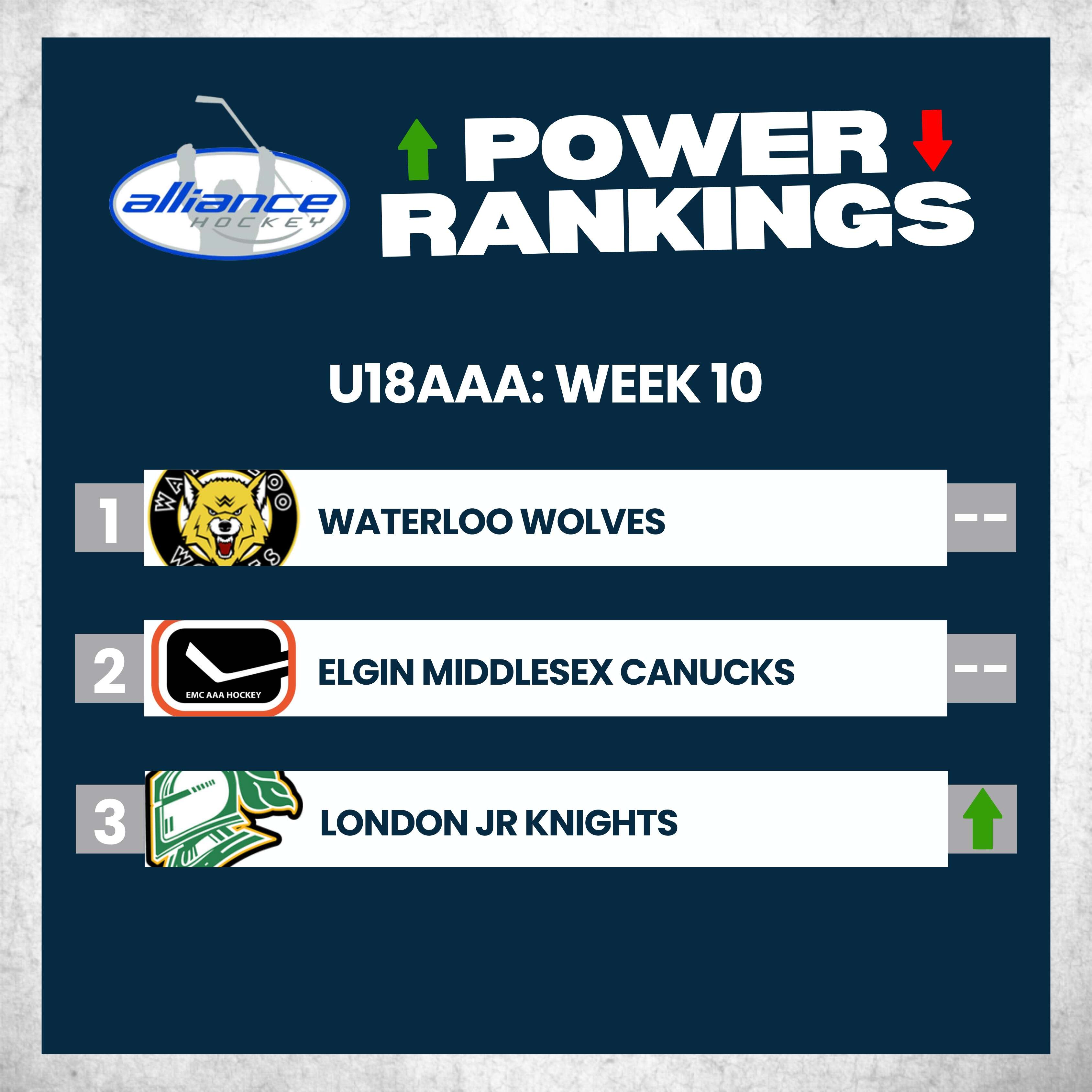 alliance HOCKEY

POWER RANKINGS

U18AAA: WEEK 10

1 WATERLOO WOLVES --

2 EMC AAA HOCKEY ELGIN MIDDLESEX CANUCKS --

3 LONDON JR KNIGHTS